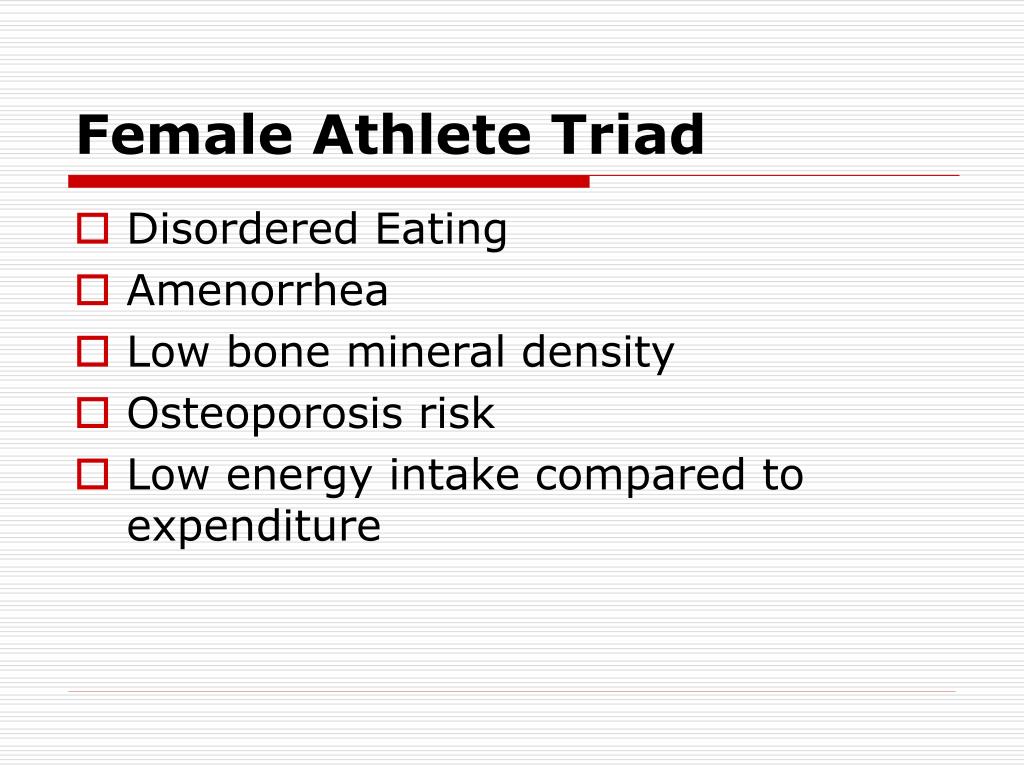 Female Athlete Triad

Disordered Eating
Amenorrhea
Low bone mineral density
Osteoporosis risk
Low energy intake compared to expenditure